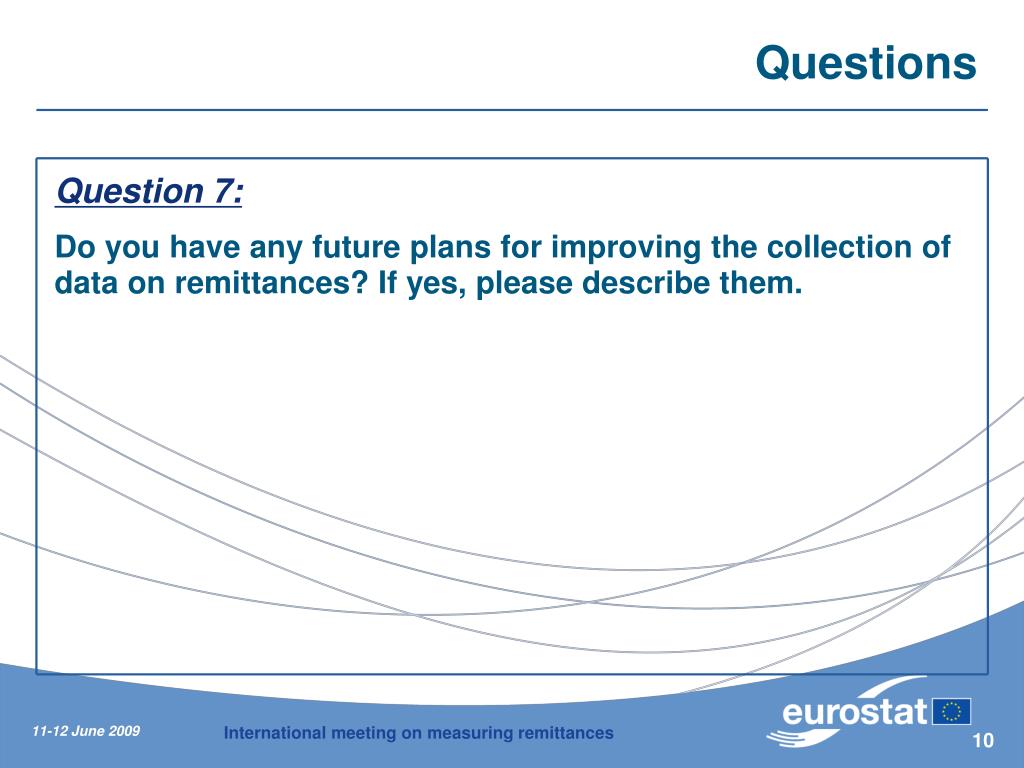 Questions

Question 7:

Do you have any future plans for improving the collection of data on remittances? If yes, please describe them.

11-12 June 2009

International meeting on measuring remittances

eurostat

10